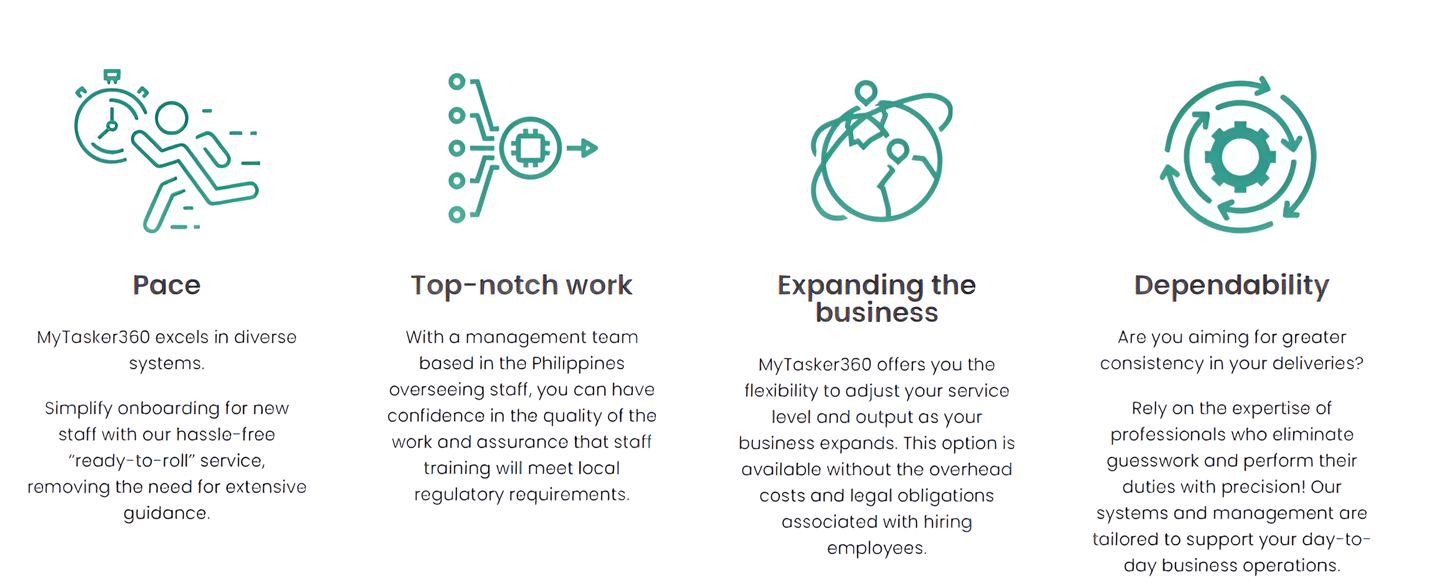 Pace

MyTasker360 excels in diverse systems.

Simplify onboarding for new staff with our hassle-free "ready-to-roll" service, removing the need for extensive guidance.

Top-notch work

With a management team based in the Philippines overseeing staff, you can have confidence in the quality of the work and assurance that staff training will meet local regulatory requirements.

Expanding the business

MyTasker360 offers you the flexibility to adjust your service level and output as your business expands. This option is available without the overhead costs and legal obligations associated with hiring employees.

Dependability

Are you aiming for greater consistency in your deliveries?

Rely on the expertise of professionals who eliminate guesswork and perform their duties with precision! Our systems and management are tailored to support your day-to-day business operations.